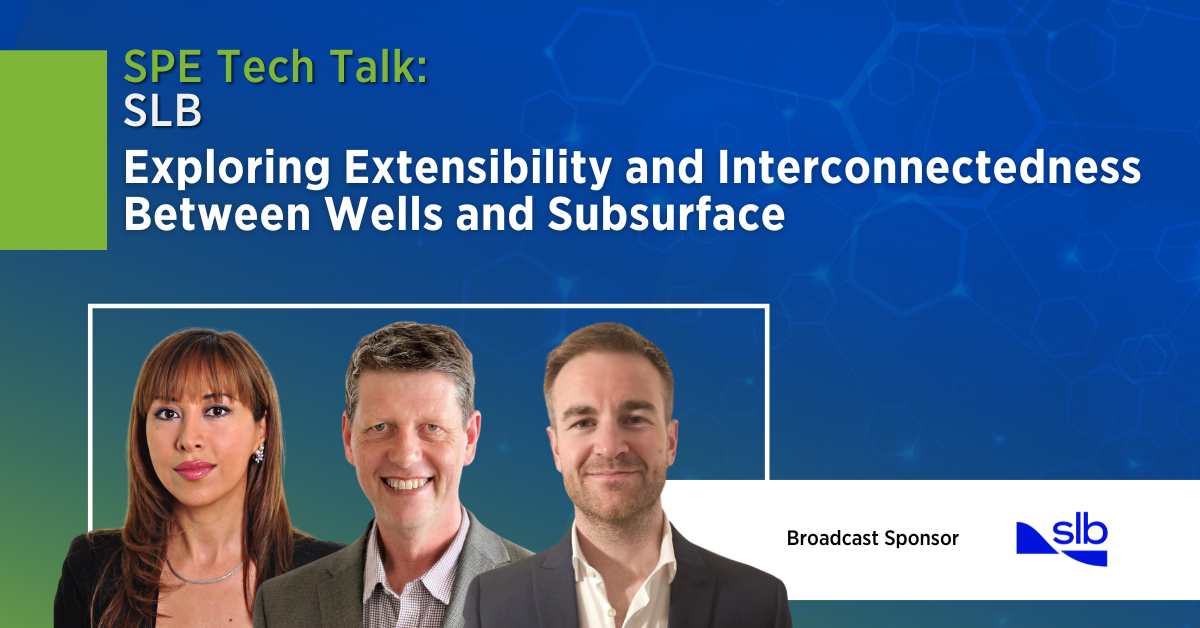 SPE Tech Talk:
SLB
Exploring Extensibility and Interconnectedness Between Wells and Subsurface

Broadcast Sponsor

slb